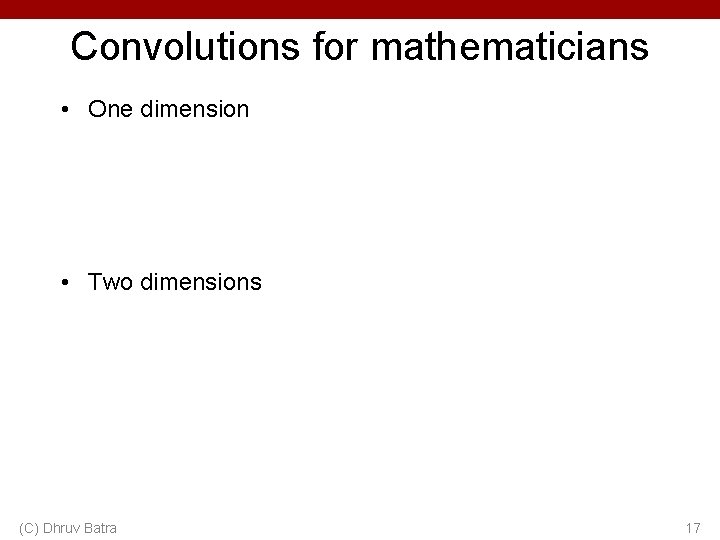 Convolutions for mathematicians

• One dimension

• Two dimensions

(C) Dhruv Batra

17